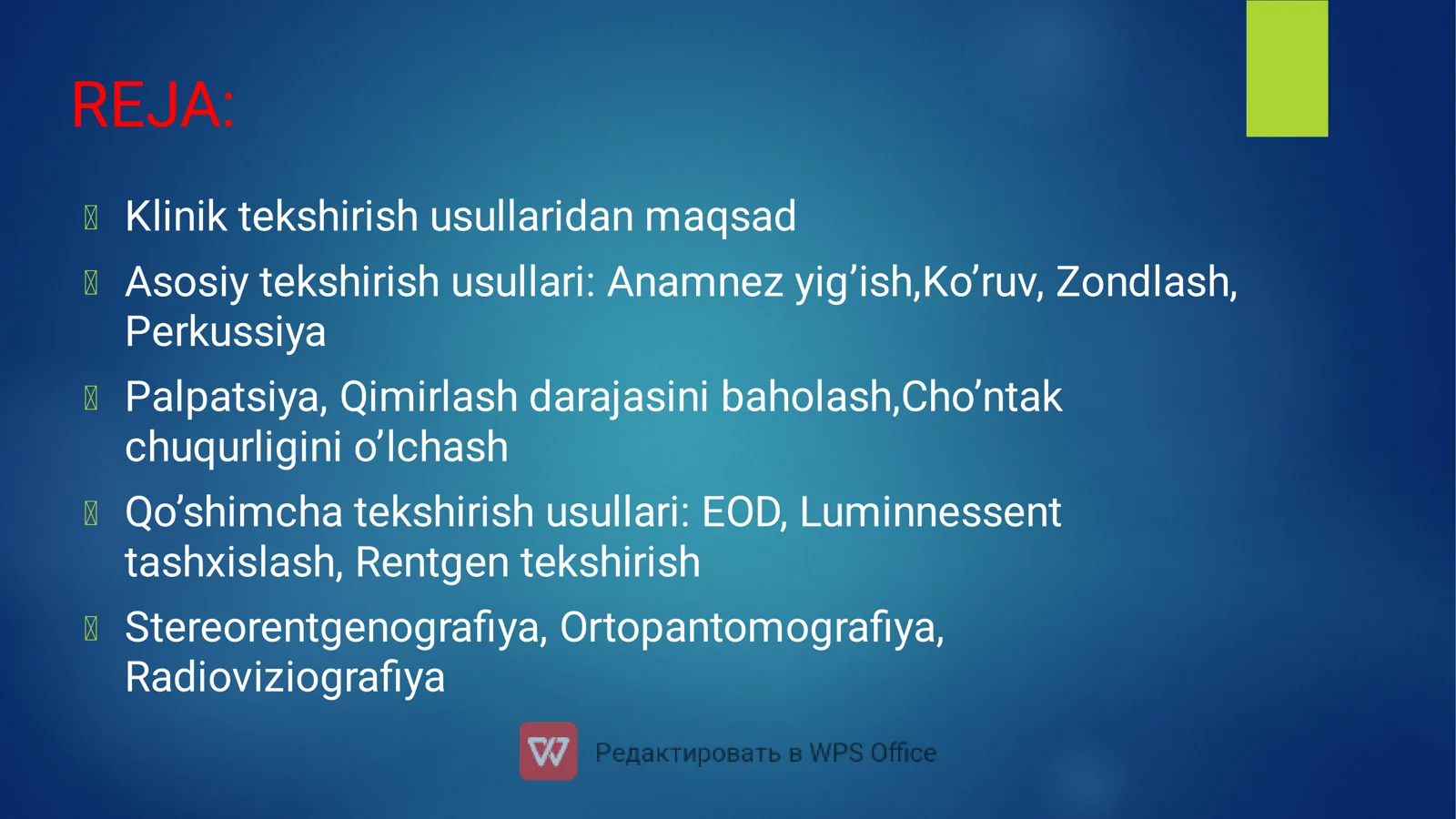 REJA:

Klinik tekshirish usullaridan maqsad

Asosiy tekshirish usullari: Anamnez yig’ish,Ko’ruv, Zondlash, Perkussiya

Palpatsiya, Qimirlash darajasini baholash,Cho’ntak chuqurligini o’lchash

Qo’shimcha tekshirish usullari: EOD, Luminnessent tashxislash, Rentgen tekshirish

Stereorentgenografiya, Ortopantomografiya, Radioviziografiya

Редактировать в WPS Office